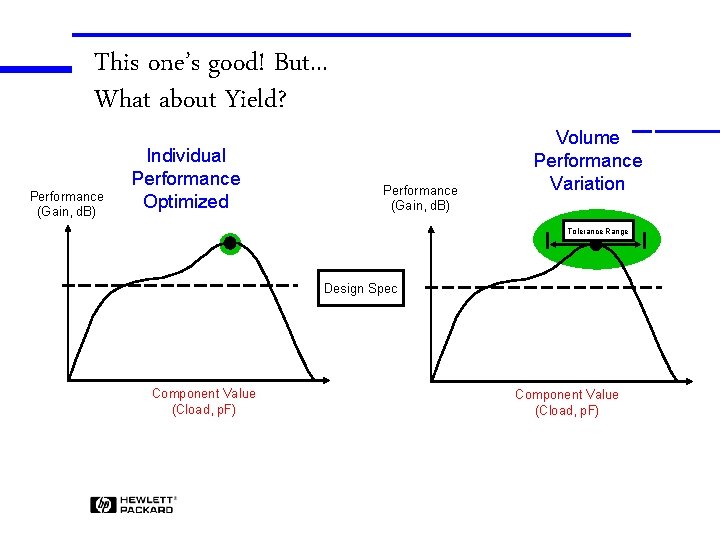 This one's good! But...
What about Yield?

Individual Performance Optimized

Performance (Gain, dB)

Component Value (Cload, pF)

Design Spec

Volume Performance Variation

Performance (Gain, dB)

Tolerance Range

Component Value (Cload, pF)

hp HEWLETT® PACKARD